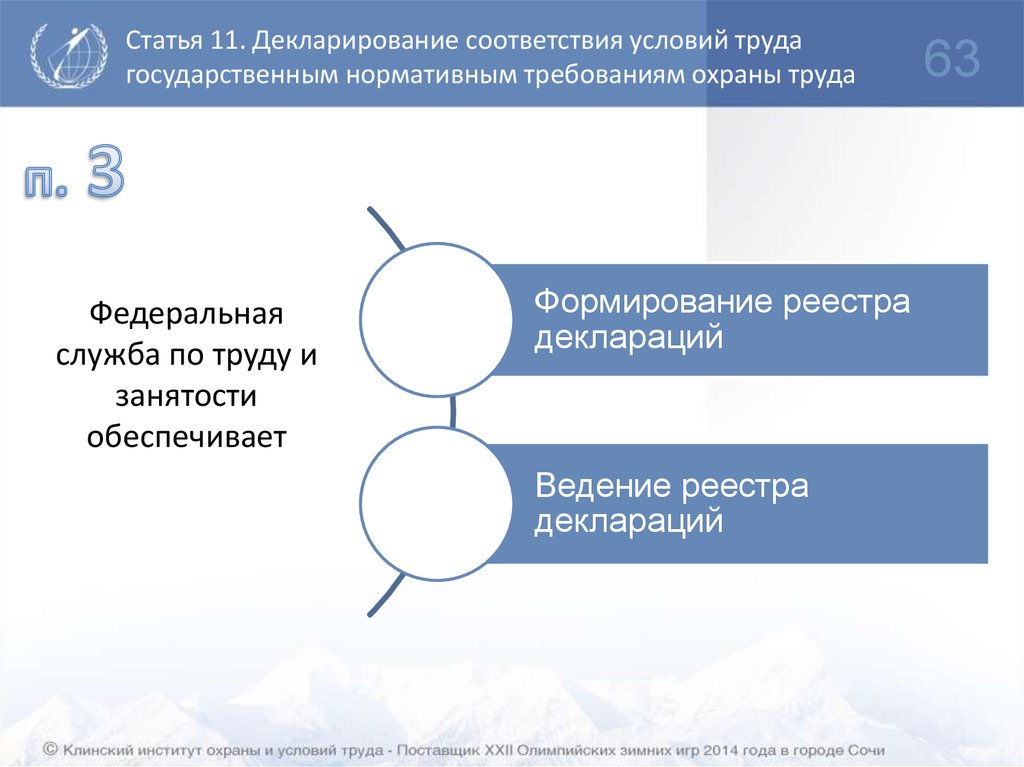 Статья 11. Декларирование соответствия условий труда государственным нормативным требованиям охраны труда

63

п. 3

Федеральная служба по труду и занятости обеспечивает

Формирование реестра деклараций

Ведение реестра деклараций

© Клинский институт охраны и условий труда - Поставщик XXII Олимпийских зимних игр 2014 года в городе Сочи